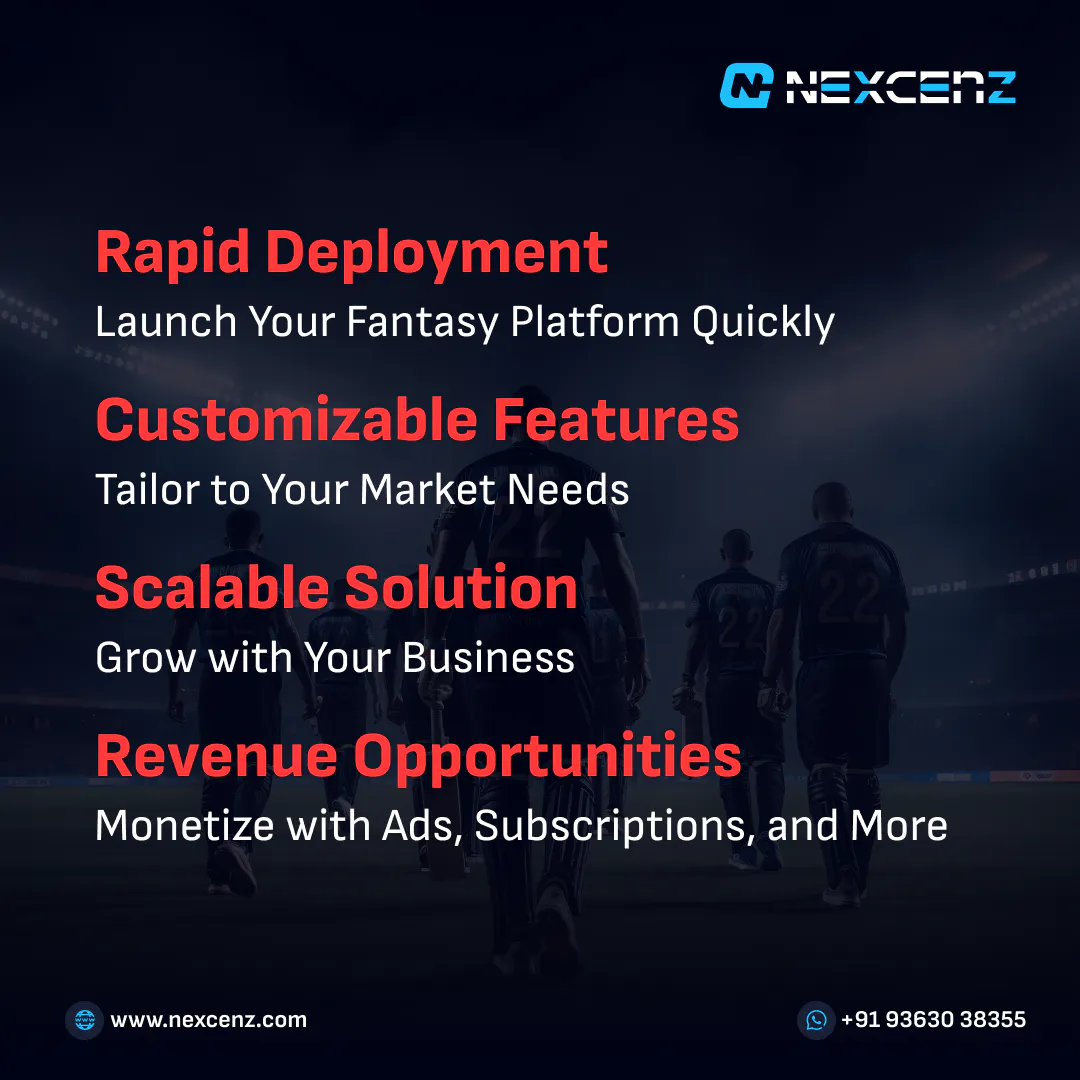 NEXCENZ

Rapid Deployment
Launch Your Fantasy Platform Quickly

Customizable Features
Tailor to Your Market Needs

Scalable Solution
Grow with Your Business

Revenue Opportunities
Monetize with Ads, Subscriptions, and More

www.nexcenz.com

+91 93630 38355